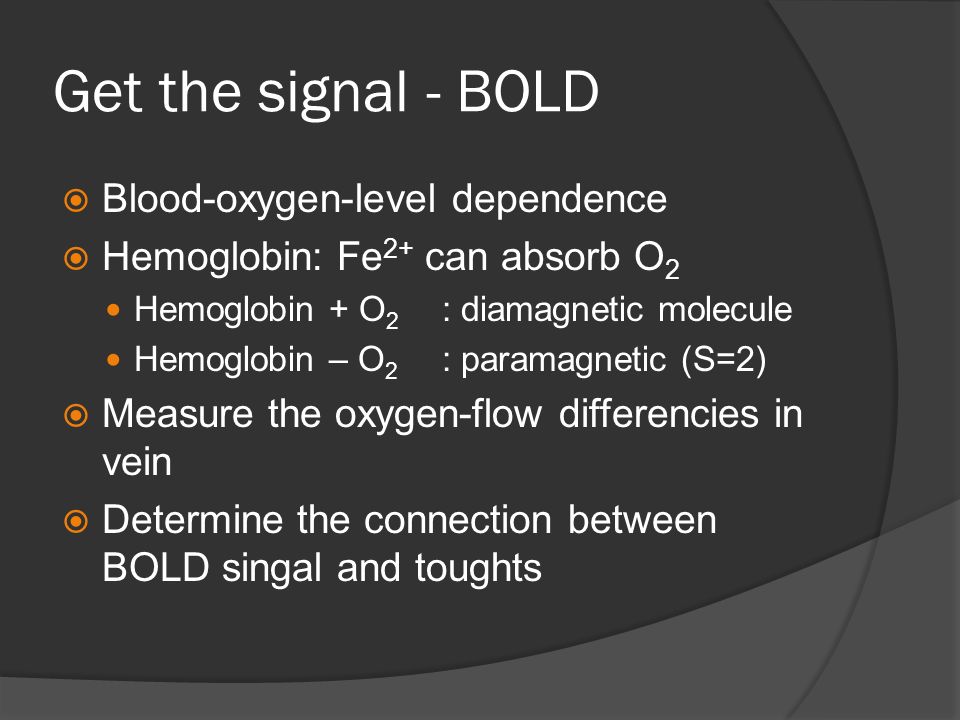 Get the signal - BOLD

Blood-oxygen-level dependence

Hemoglobin: $Fe^{2+}$ can absorb $O_2$

Hemoglobin + $O_2$ : diamagnetic molecule

Hemoglobin – $O_2$ : paramagnetic (S=2)

Measure the oxygen-flow differencies in vein

Determine the connection between BOLD singal and toughts